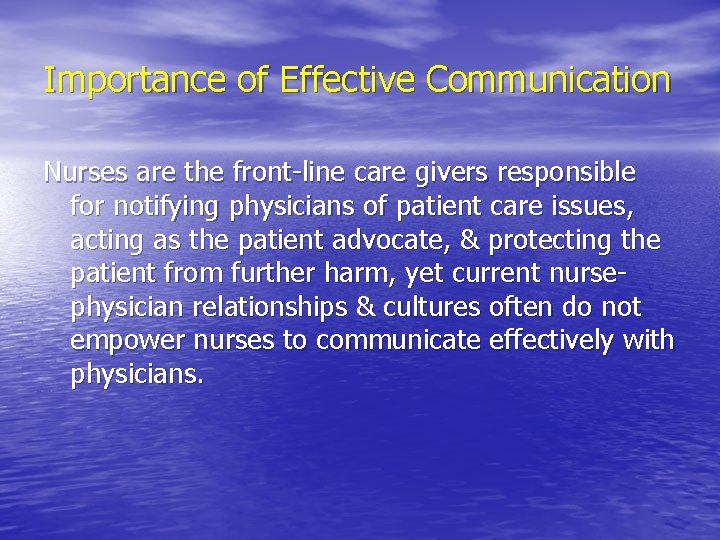 Importance of Effective Communication

Nurses are the front-line care givers responsible for notifying physicians of patient care issues, acting as the patient advocate, & protecting the patient from further harm, yet current nurse-physician relationships & cultures often do not empower nurses to communicate effectively with physicians.